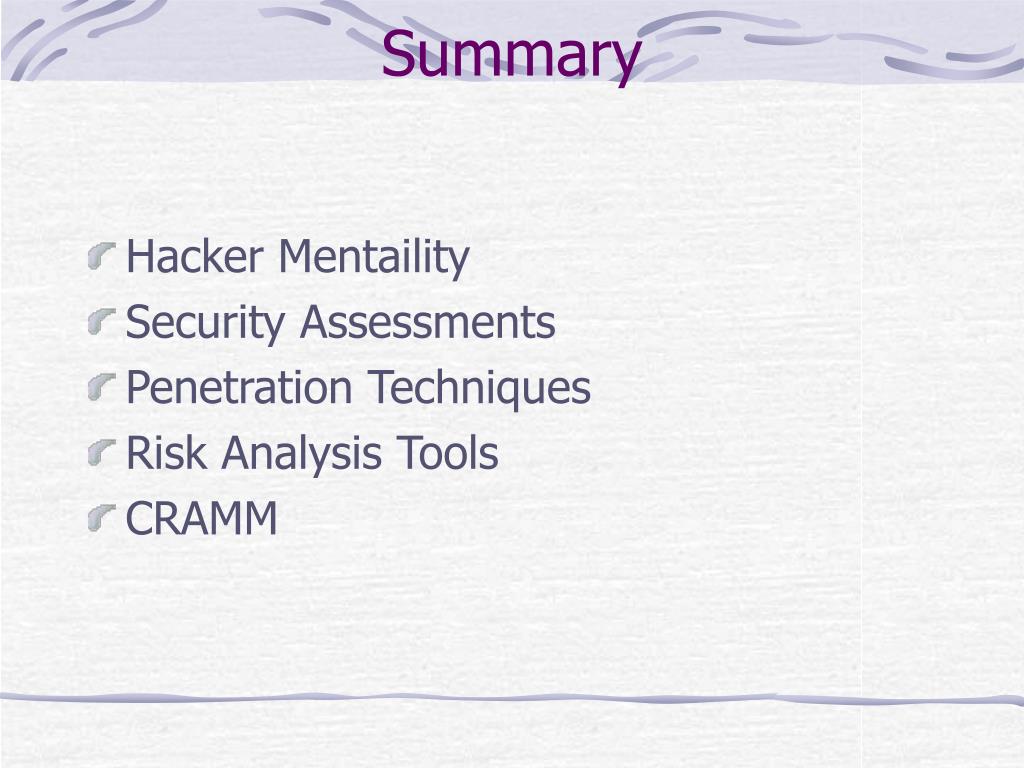 Summary

Hacker Mentaility
Security Assessments
Penetration Techniques
Risk Analysis Tools
CRAMM